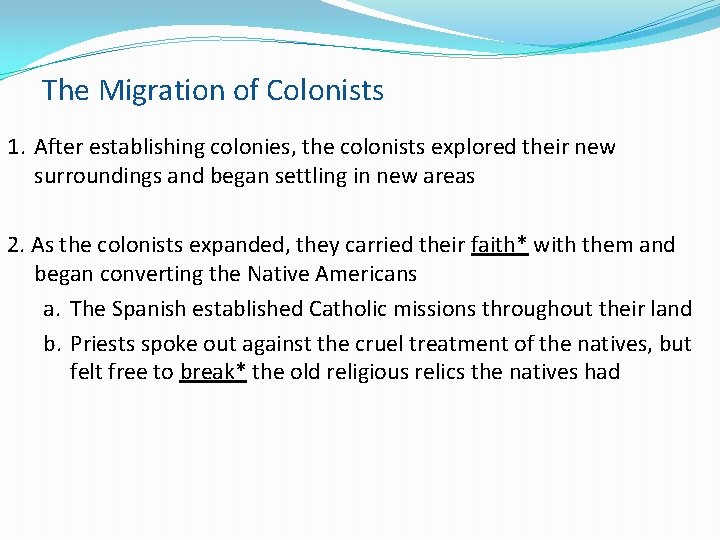 The Migration of Colonists

1. After establishing colonies, the colonists explored their new surroundings and began settling in new areas

2. As the colonists expanded, they carried their faith* with them and began converting the Native Americans

a. The Spanish established Catholic missions throughout their land

b. Priests spoke out against the cruel treatment of the natives, but felt free to break* the old religious relics the natives had